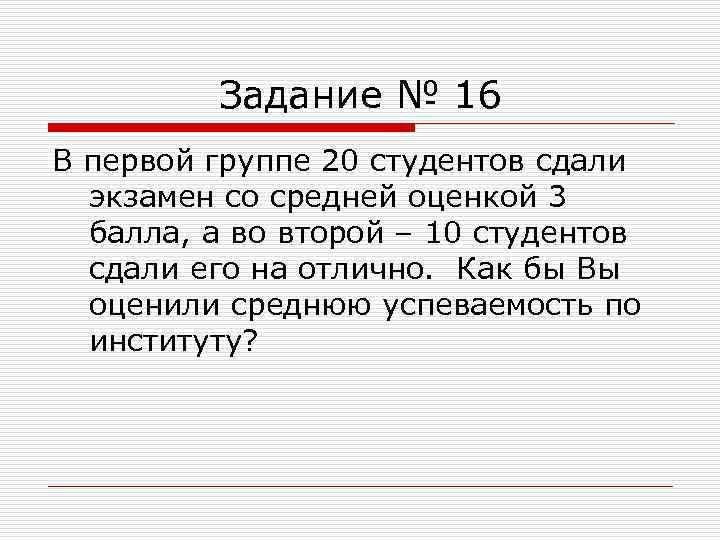 Задание № 16

В первой группе 20 студентов сдали экзамен со средней оценкой 3 балла, а во второй – 10 студентов сдали его на отлично. Как бы Вы оценили среднюю успеваемость по институту?